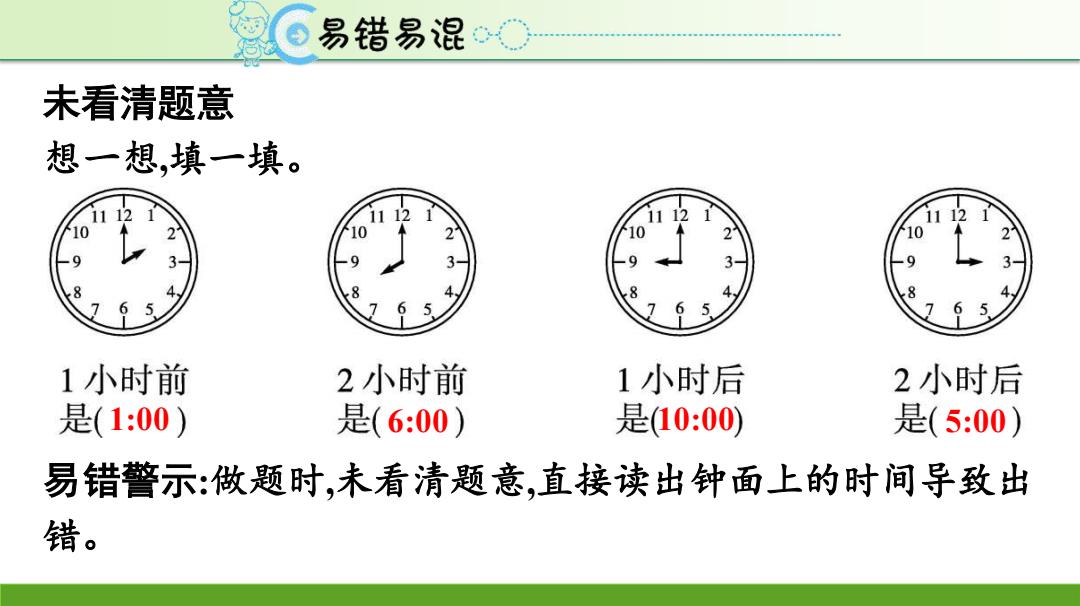 易错易混

未看清题意

想一想,填一填。

11 12 1 10 2 9 3 8 4 7 6 5

11 12 1 10 2 9 3 8 4 7 6 5

11 12 1 10 2 9 3 8 4 7 6 5

11 12 1 10 2 9 3 8 4 7 6 5

1 小时前是( 1:00 )

2 小时前是( 6:00 )

1 小时后是(10:00)

2 小时后是( 5:00 )

易错警示:做题时,未看清题意,直接读出钟面上的时间导致出错。